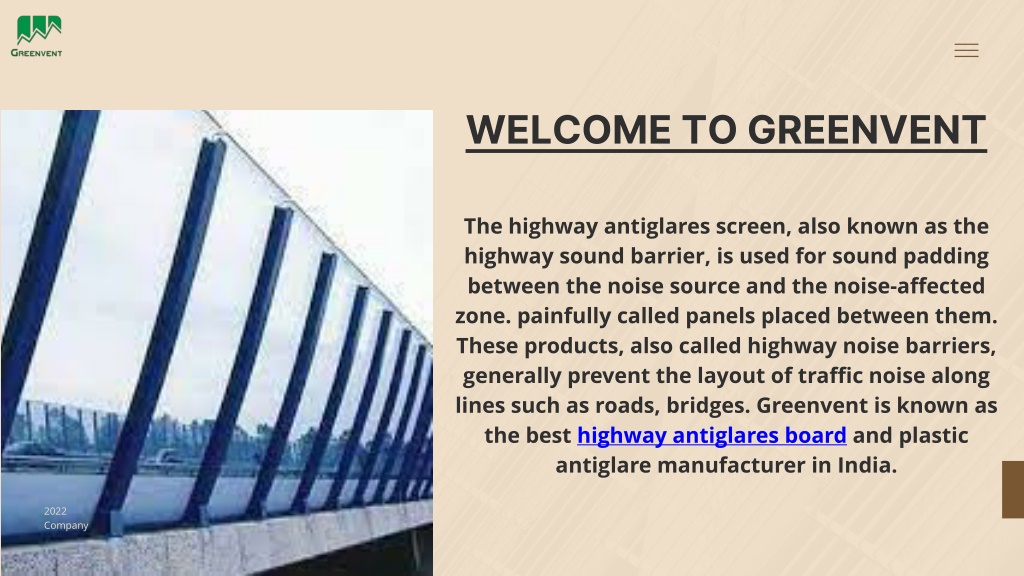 GREENVENT

WELCOME TO GREENVENT

The highway antiglares screen, also known as the highway sound barrier, is used for sound padding between the noise source and the noise-affected zone. painfully called panels placed between them. These products, also called highway noise barriers, generally prevent the layout of traffic noise along lines such as roads, bridges. Greenvent is known as the best highway antiglares board and plastic antiglare manufacturer in India.

2022
Company